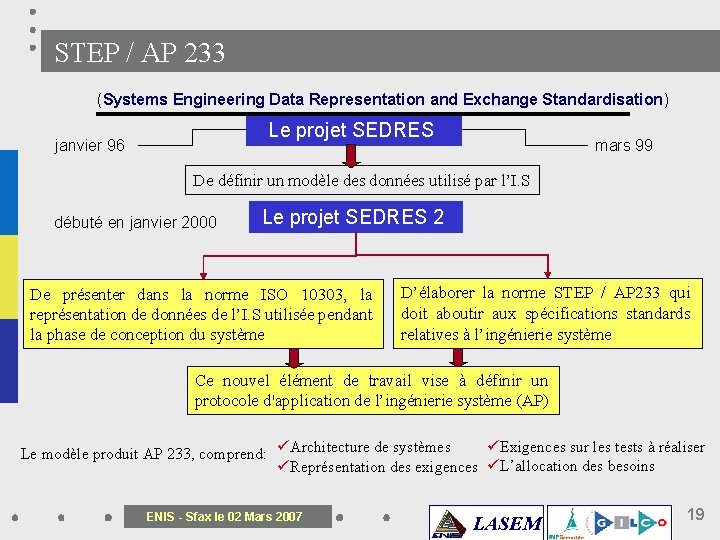 STEP / AP 233

(Systems Engineering Data Representation and Exchange Standardisation)

janvier 96

Le projet SEDRES

mars 99

De définir un modèle des données utilisé par l'I.S

débuté en janvier 2000

Le projet SEDRES 2

De présenter dans la norme ISO 10303, la représentation de données de l'I.S utilisée pendant la phase de conception du système

D'élaborer la norme STEP / AP233 qui doit aboutir aux spécifications standards relatives à l'ingénierie système

Ce nouvel élément de travail vise à définir un protocole d'application de l'ingénierie système (AP)

Le modèle produit AP 233, comprend:

✓Architecture de systèmes
✓Représentation des exigences

✓Exigences sur les tests à réaliser
✓L'allocation des besoins

ENIS - Sfax le 02 Mars 2007

ENIS LASEM

INP Grenoble GILCO

19